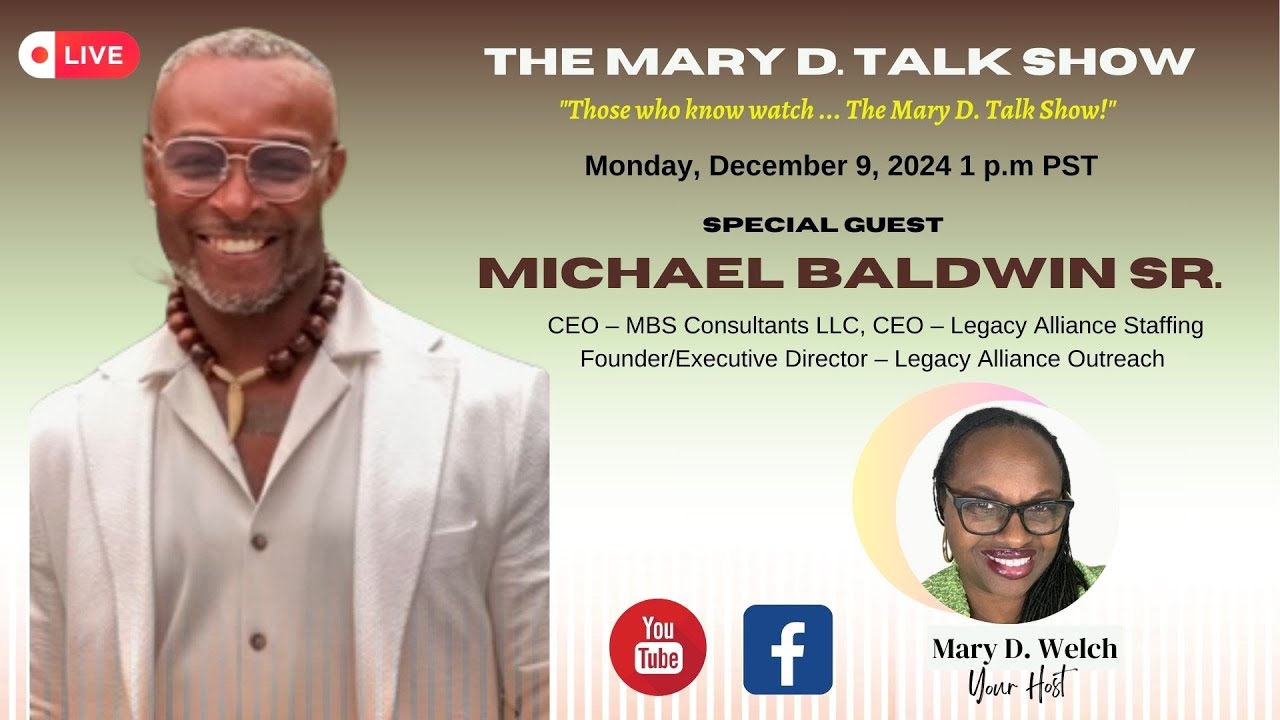 LIVE

THE MARY D. TALK SHOW

"Those who know watch ... The Mary D. Talk Show!"

Monday, December 9, 2024 1 p.m PST

SPECIAL GUEST

MICHAEL BALDWIN SR.

CEO – MBS Consultants LLC, CEO – Legacy Alliance Staffing
Founder/Executive Director – Legacy Alliance Outreach

You Tube

f

Mary D. Welch
Your Host